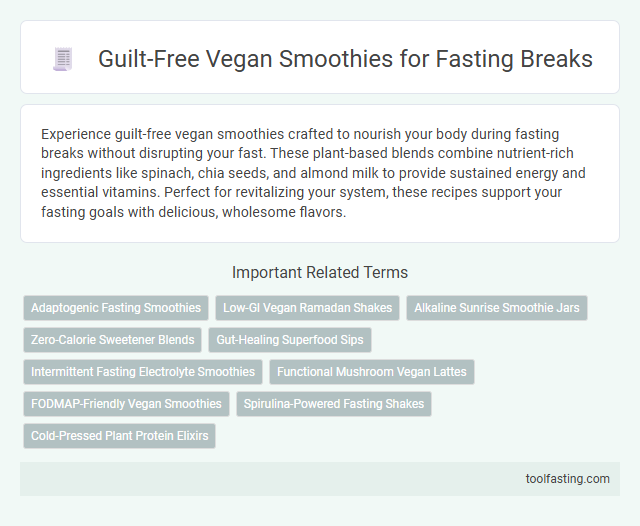 Guilt-Free Vegan Smoothies for Fasting Breaks

Experience guilt-free vegan smoothies crafted to nourish your body during fasting breaks without disrupting your fast. These plant-based blends combine nutrient-rich ingredients like spinach, chia seeds, and almond milk to provide sustained energy and essential vitamins. Perfect for revitalizing your system, these recipes support your fasting goals with delicious, wholesome flavors.

Important Related Terms

Adaptogenic Fasting Smoothies
Low-GI Vegan Ramadan Shakes
Alkaline Sunrise Smoothie Jars
Zero-Calorie Sweetener Blends
Gut-Healing Superfood Sips
Intermittent Fasting Electrolyte Smoothies
Functional Mushroom Vegan Lattes
FODMAP-Friendly Vegan Smoothies
Spirulina-Powered Fasting Shakes
Cold-Pressed Plant Protein Elixirs

toolfasting.com